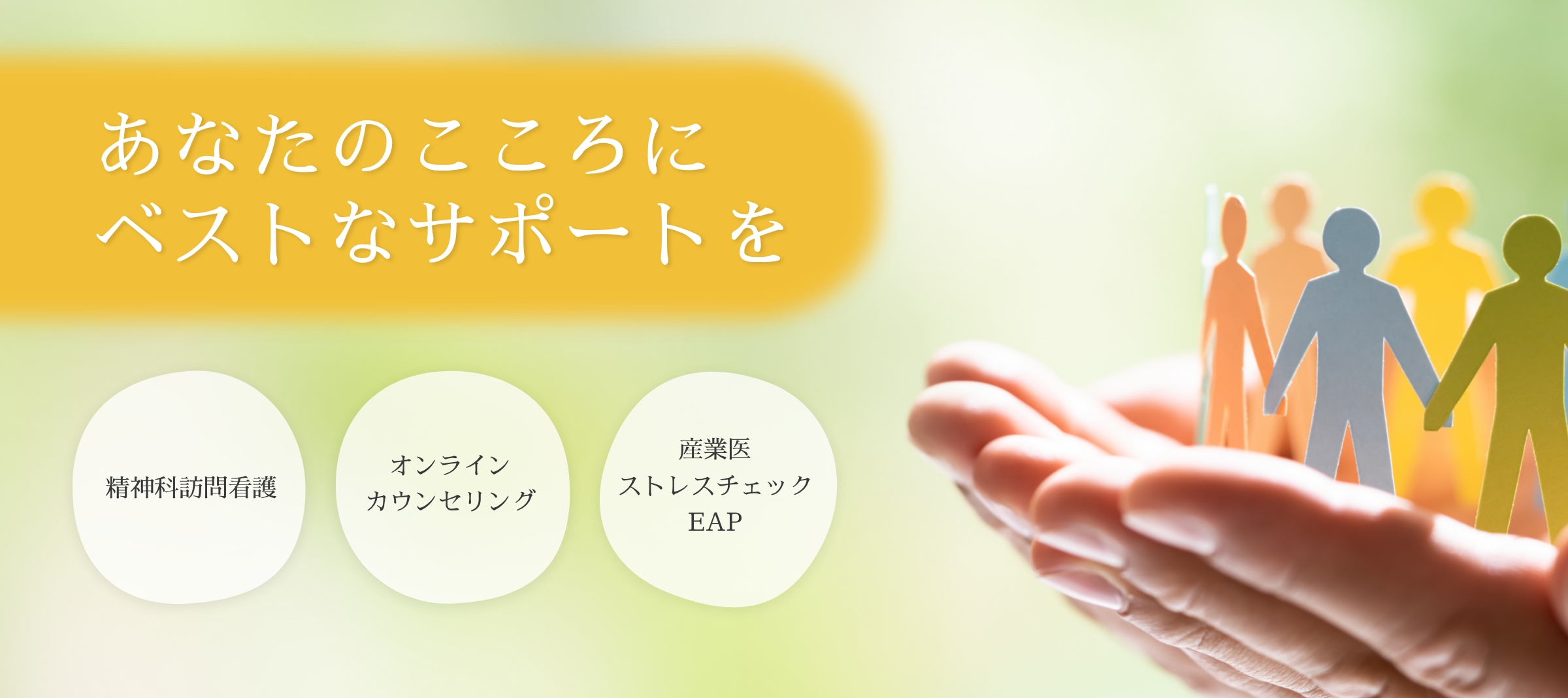 あなたのこころに
ベストなサポートを

精神科訪問看護

オンライン
カウンセリング

産業医
ストレスチェック
EAP